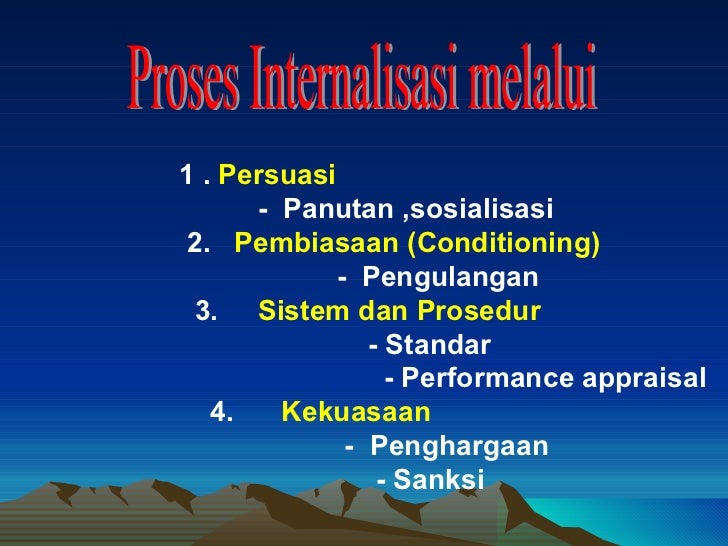 Proses Internalisasi melalui

1 . Persuasi
- Panutan ,sosialisasi
2. Pembiasaan (Conditioning)
- Pengulangan
3. Sistem dan Prosedur
- Standar
- Performance appraisal
4. Kekuasaan
- Penghargaan
- Sanksi